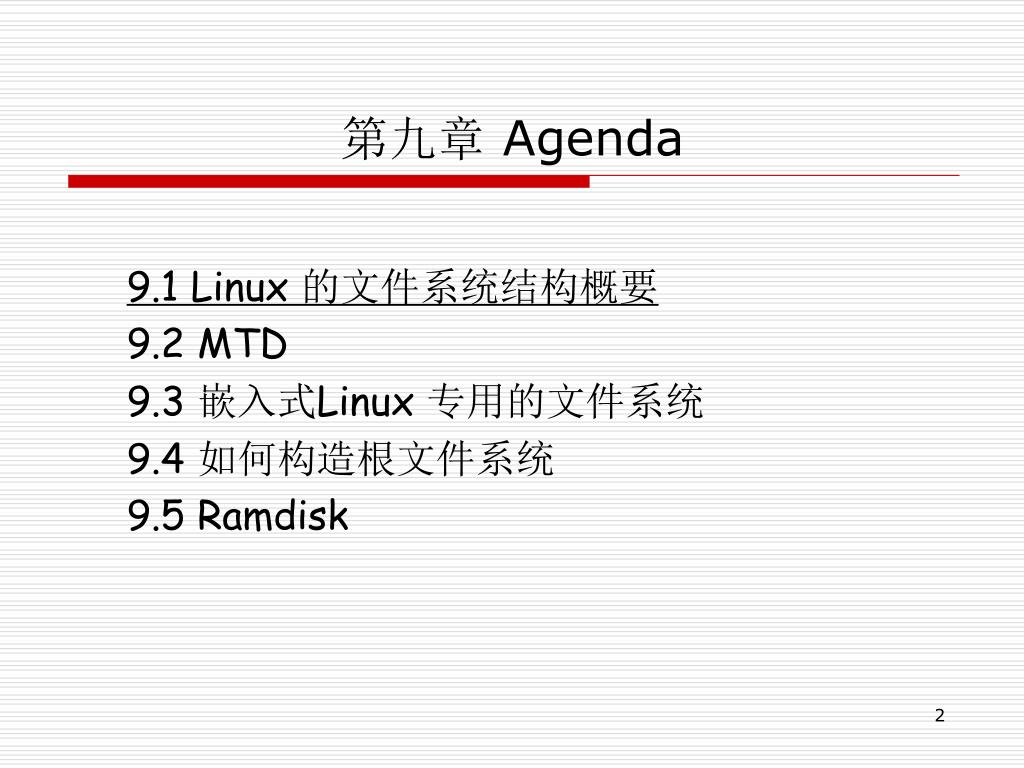 第九章 Agenda

9.1 Linux 的文件系统结构概要
9.2 MTD
9.3 嵌入式Linux 专用的文件系统
9.4 如何构造根文件系统
9.5 Ramdisk

2